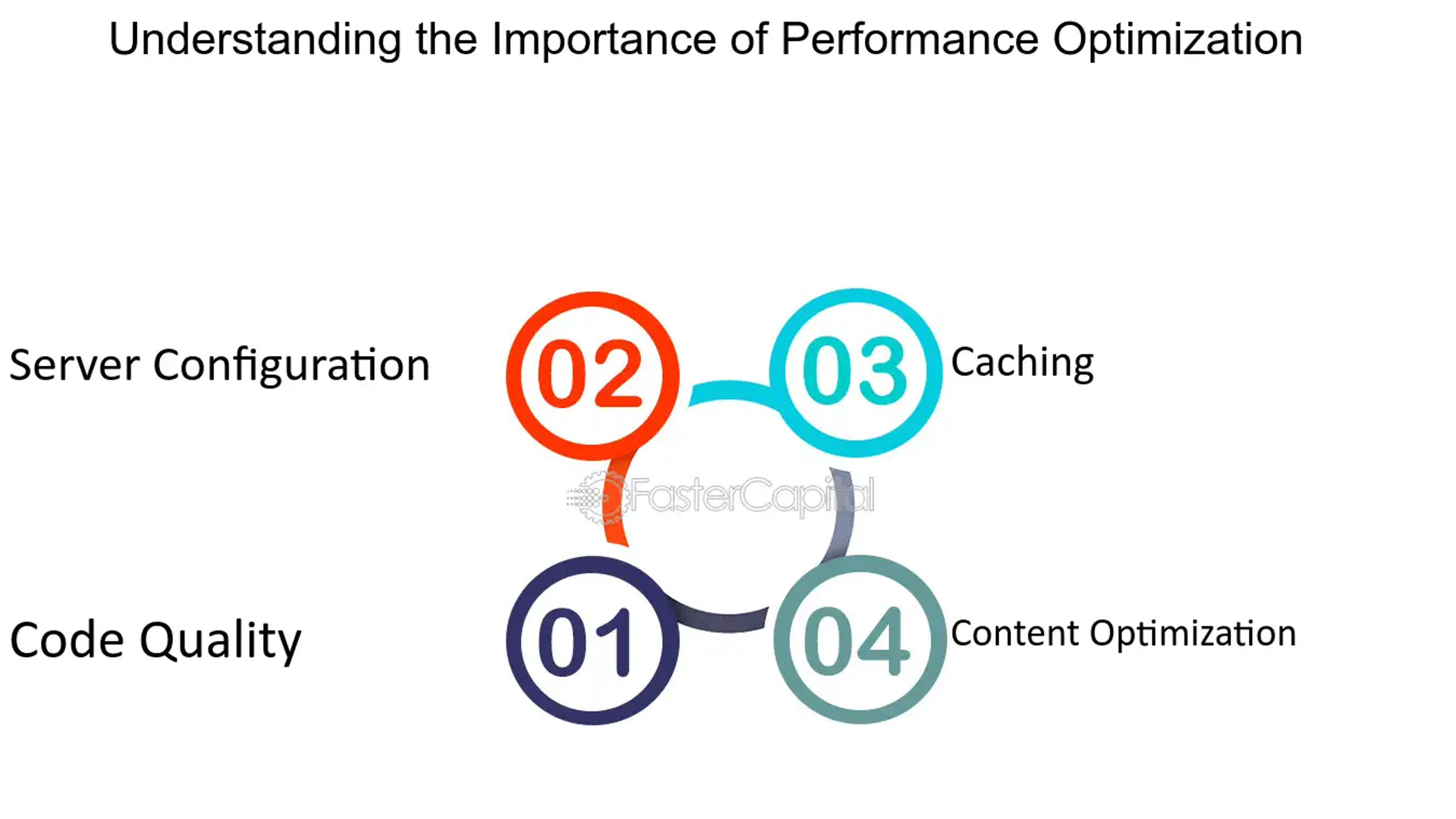 Understanding the Importance of Performance Optimization

Server Configuration

02

03

Caching

FasterCapital

Code Quality

01

04

Content Optimization